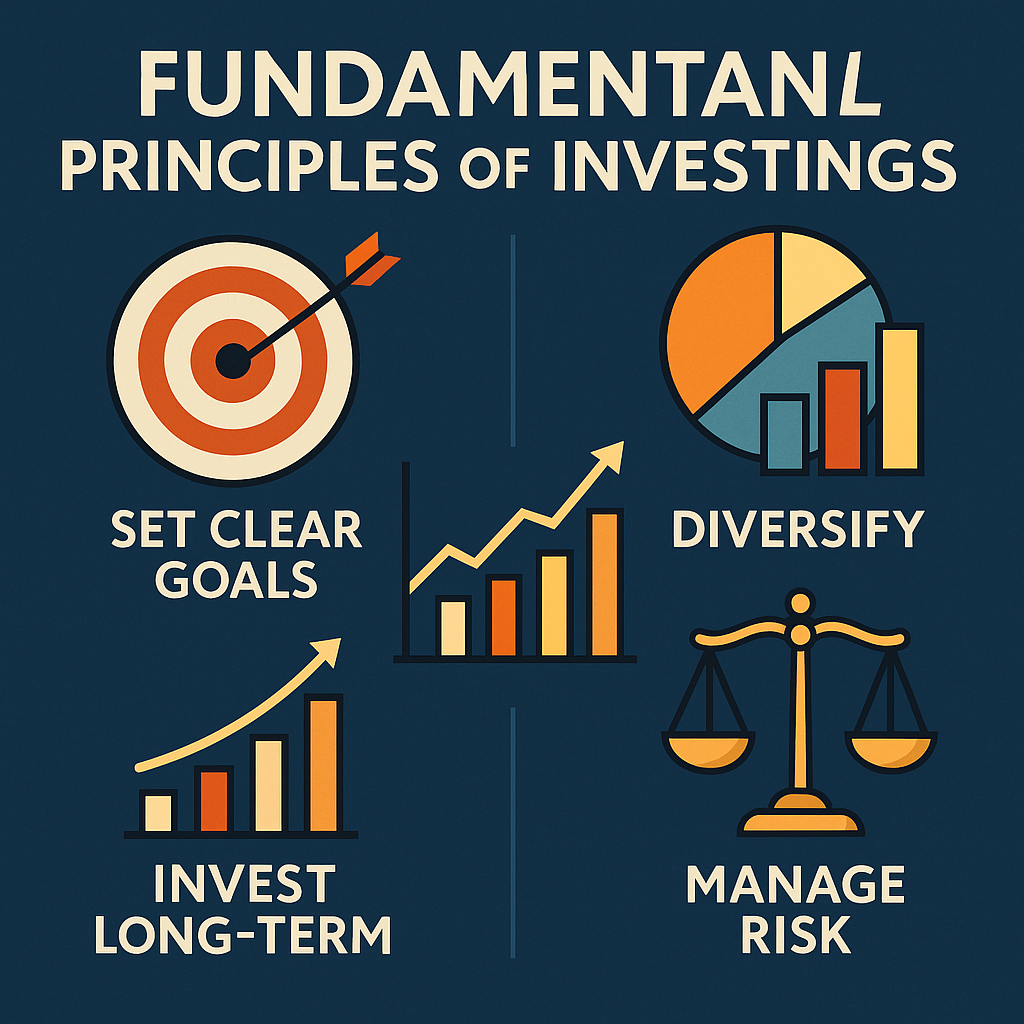 FUNDAMENTANL PRINCIPLES OF INVESTINGS

SET CLEAR GOALS

DIVERSIFY

INVEST LONG-TERM

MANAGE RISK